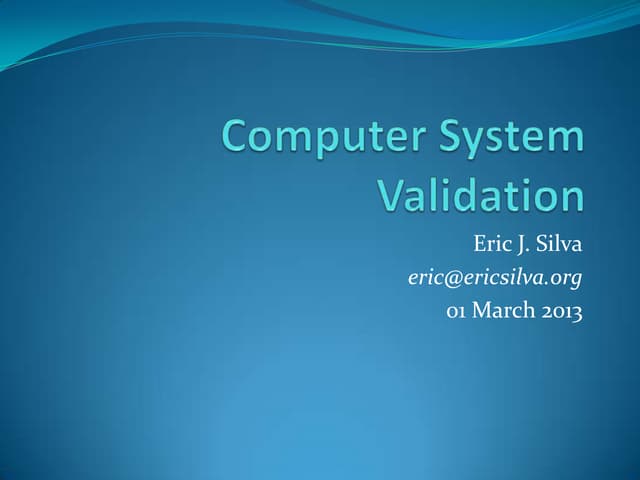 Computer System Validation

Eric J. Silva
eric@ericsilva.org
01 March 2013